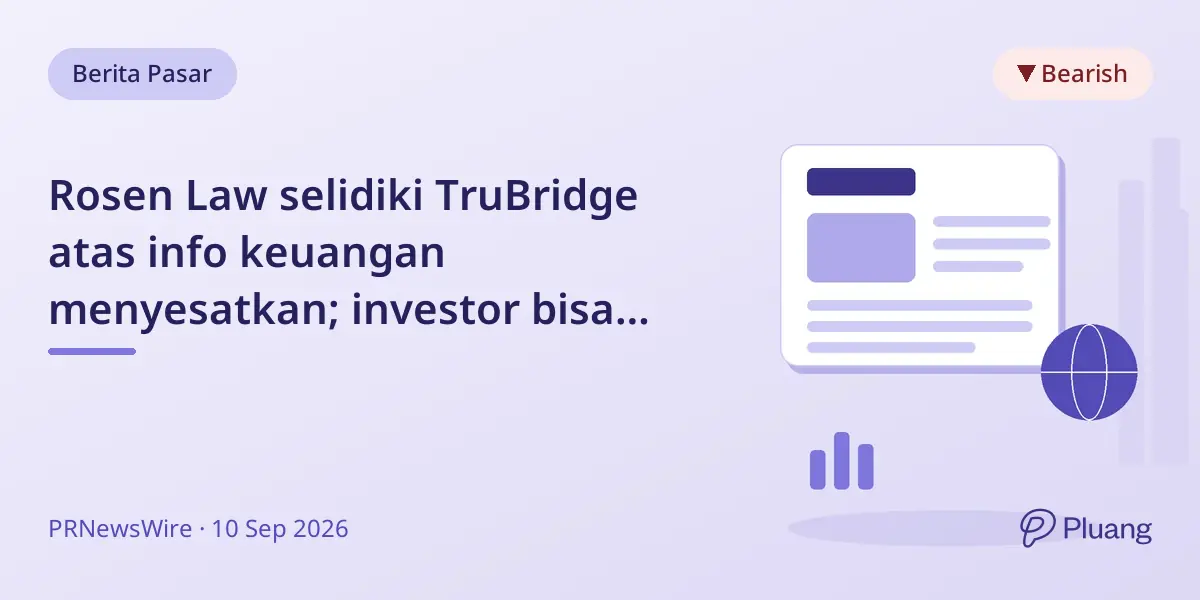 Berita Pasar

▼ Bearish

Rosen Law selidiki TruBridge atas info keuangan menyesatkan; investor bisa...

PRNewsWire · 10 Sep 2026

Pluang